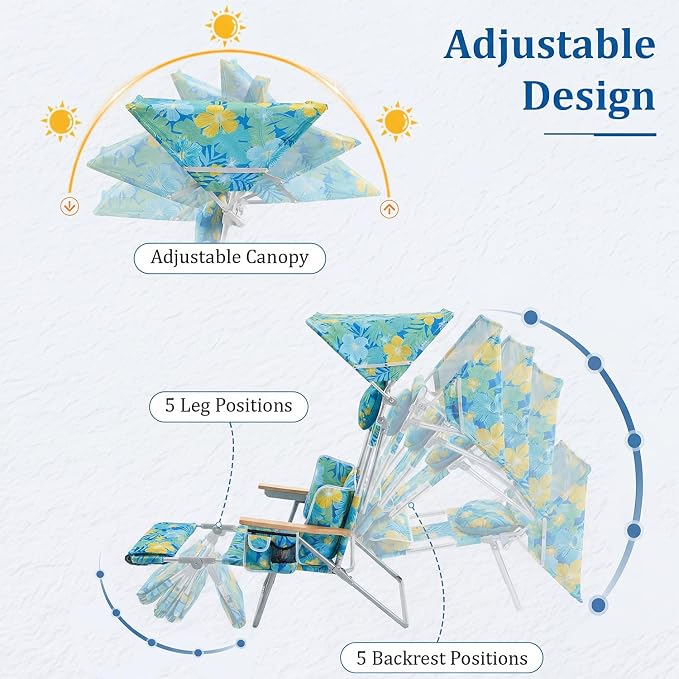 Adjustable Design

Adjustable Canopy

5 Leg Positions

5 Backrest Positions